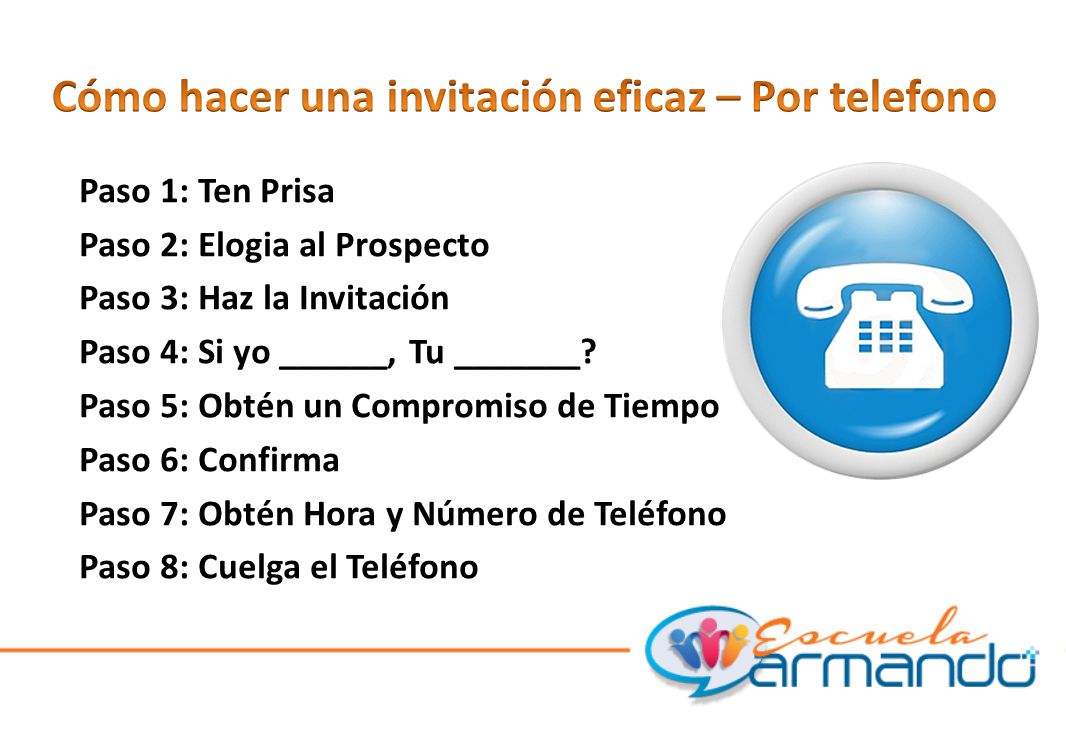 Cómo hacer una invitación eficaz – Por telefono

Paso 1: Ten Prisa
Paso 2: Elogia al Prospecto
Paso 3: Haz la Invitación
Paso 4: Si yo ______, Tu _______?
Paso 5: Obtén un Compromiso de Tiempo
Paso 6: Confirma
Paso 7: Obtén Hora y Número de Teléfono
Paso 8: Cuelga el Teléfono

Escuela armando